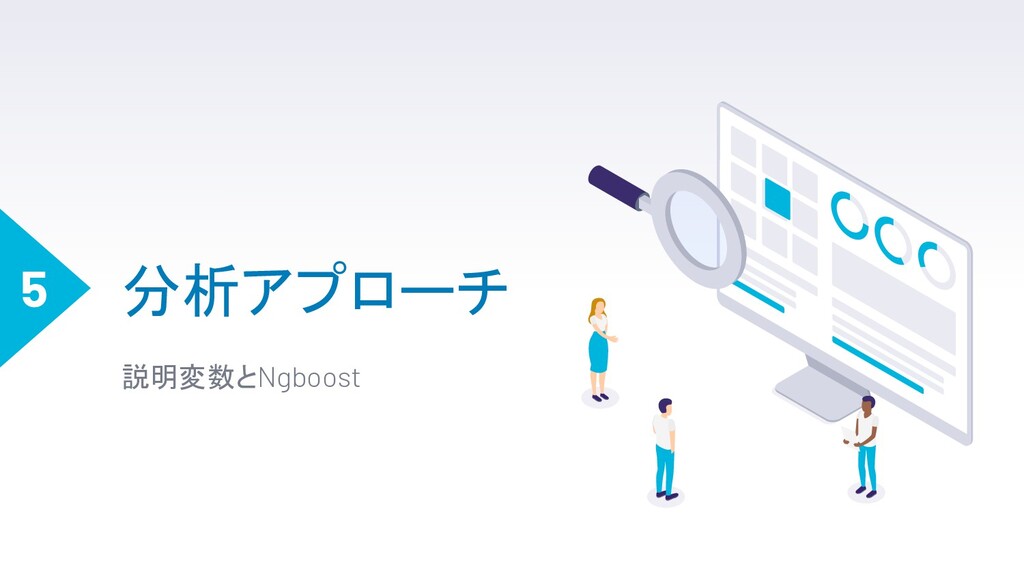 5

分析アプローチ

説明変数とNgboost